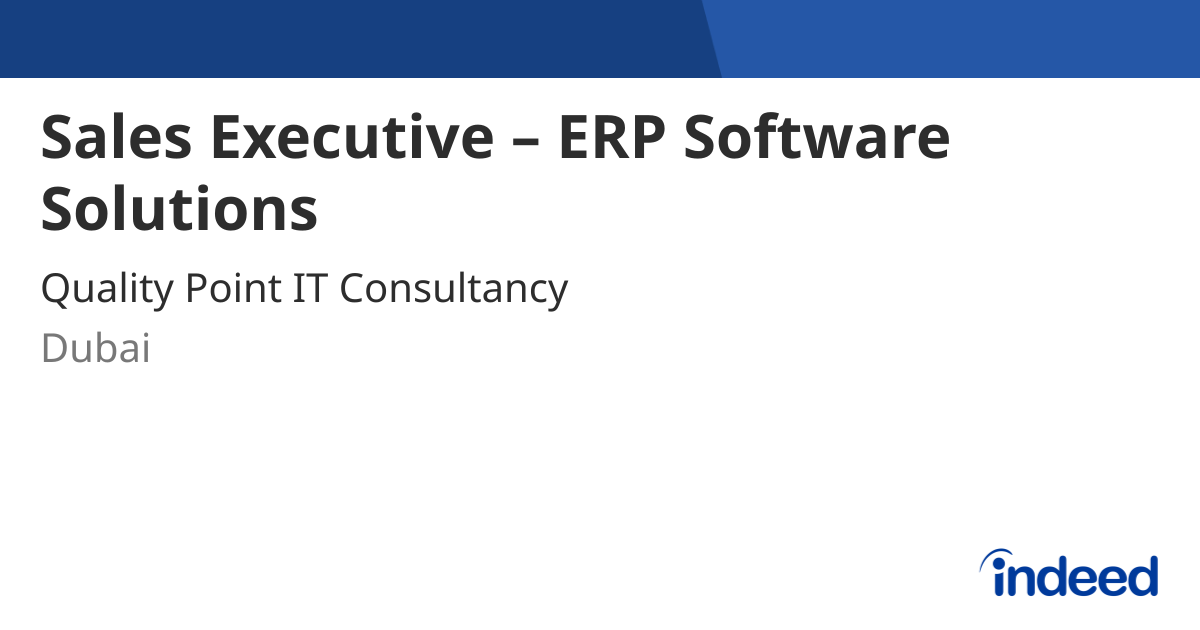 Sales Executive – ERP Software Solutions

Quality Point IT Consultancy

Dubai

indeed